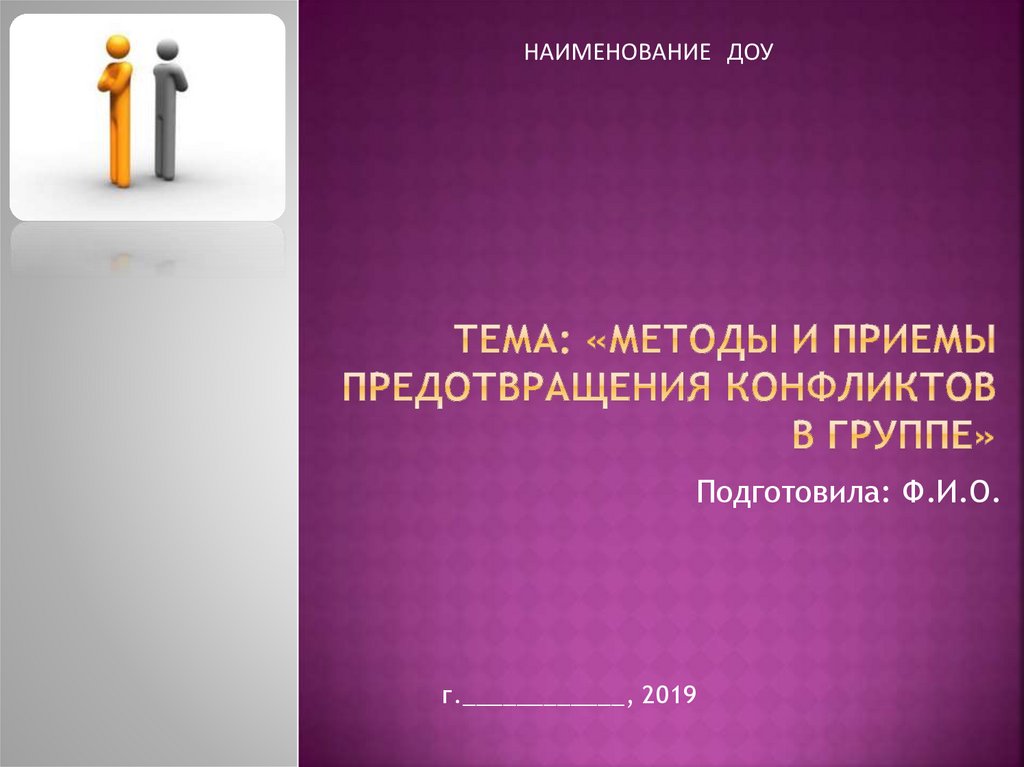 НАИМЕНОВАНИЕ ДОУ

ТЕМА: «МЕТОДЫ И ПРИЕМЫ ПРЕДОТВРАЩЕНИЯ КОНФЛИКТОВ В ГРУППЕ»

Подготовила: Ф.И.О.

г.____________, 2019